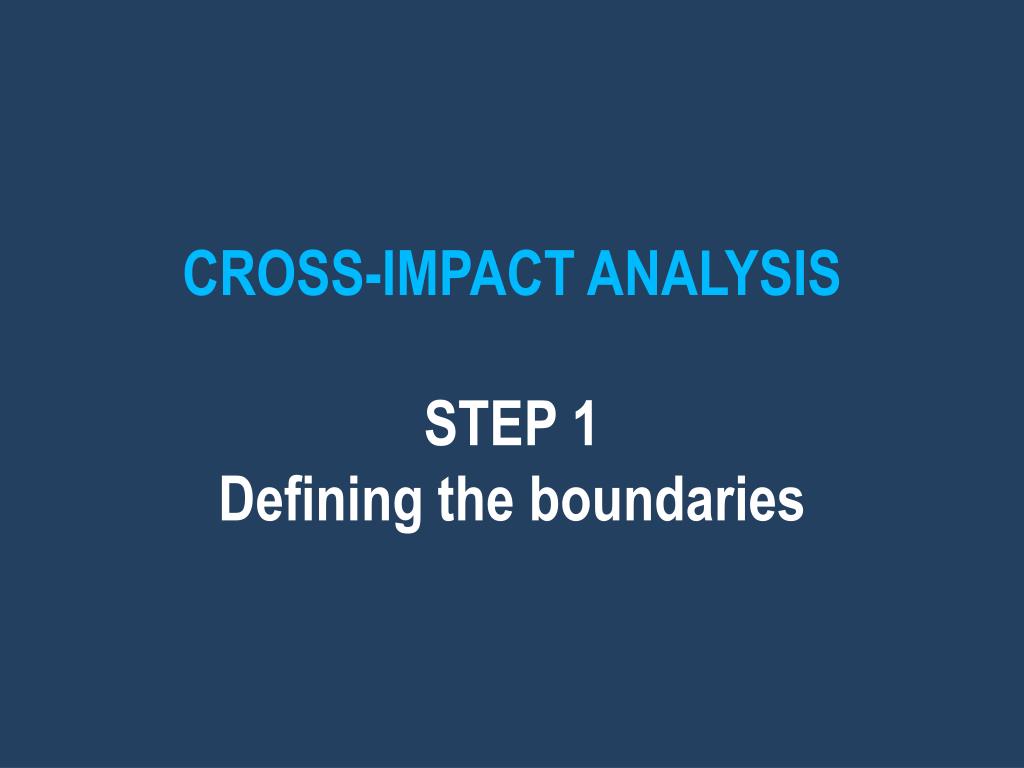 CROSS-IMPACT ANALYSIS

STEP 1
Defining the boundaries